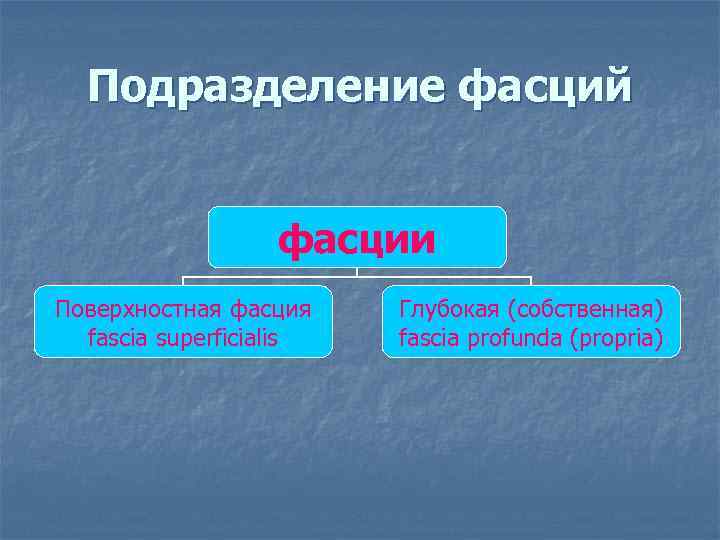 Подразделение фасций

фасции

Поверхностная фасция
fascia superficialis

Глубокая (собственная)
fascia profunda (propria)